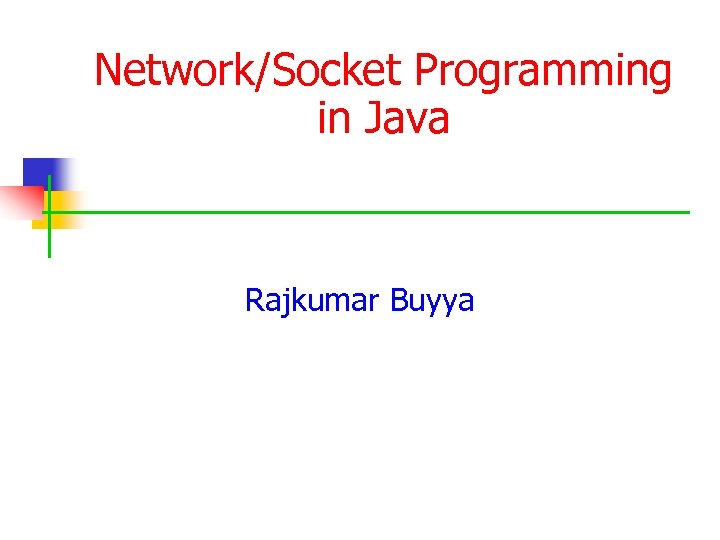 Network/Socket Programming in Java

Rajkumar Buyya